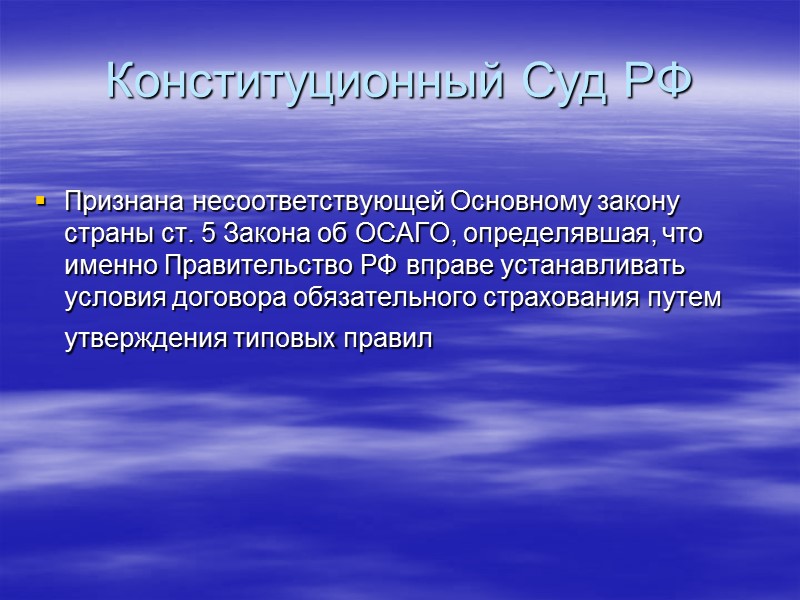 Конституционный Суд РФ

Признана несоответствующей Основному закону страны ст. 5 Закона об ОСАГО, определявшая, что именно Правительство РФ вправе устанавливать условия договора обязательного страхования путем утверждения типовых правил